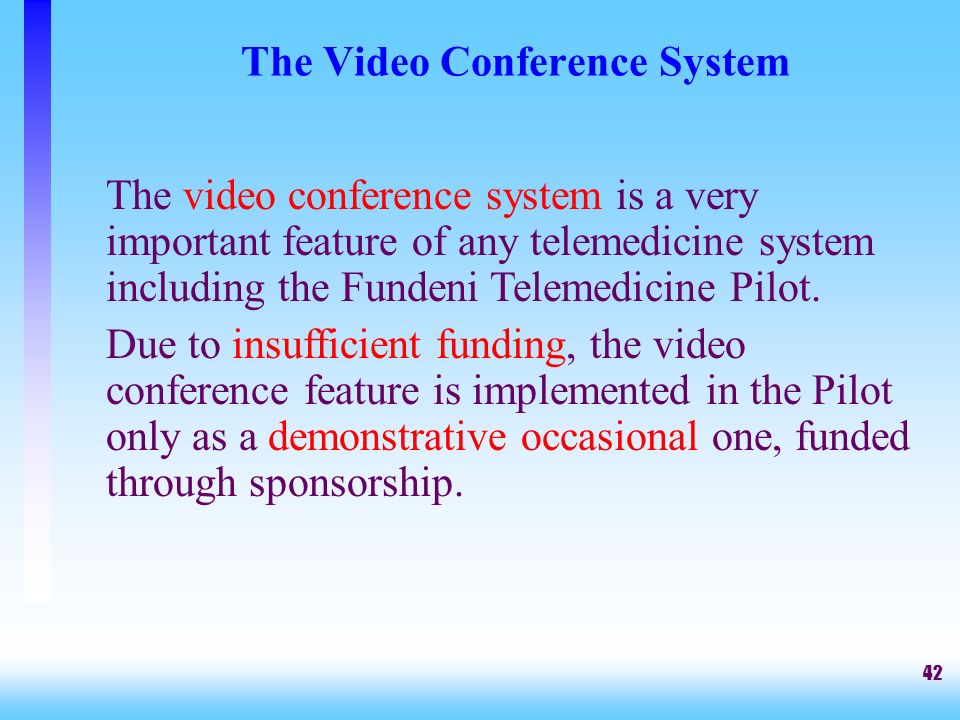 The Video Conference System

The video conference system is a very important feature of any telemedicine system including the Fundeni Telemedicine Pilot.

Due to insufficient funding, the video conference feature is implemented in the Pilot only as a demonstrative occasional one, funded through sponsorship.

42